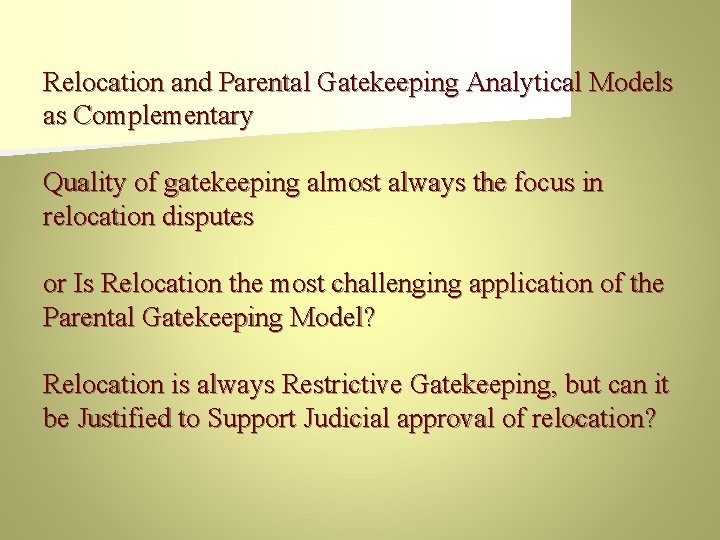 Relocation and Parental Gatekeeping Analytical Models as Complementary

Quality of gatekeeping almost always the focus in relocation disputes

or Is Relocation the most challenging application of the Parental Gatekeeping Model?

Relocation is always Restrictive Gatekeeping, but can it be Justified to Support Judicial approval of relocation?